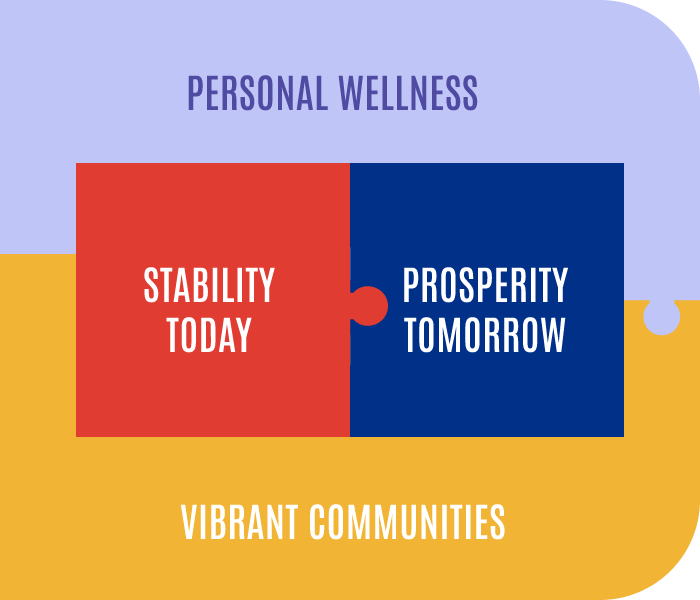 PERSONAL WELLNESS

STABILITY TODAY

PROSPERITY TOMORROW

VIBRANT COMMUNITIES